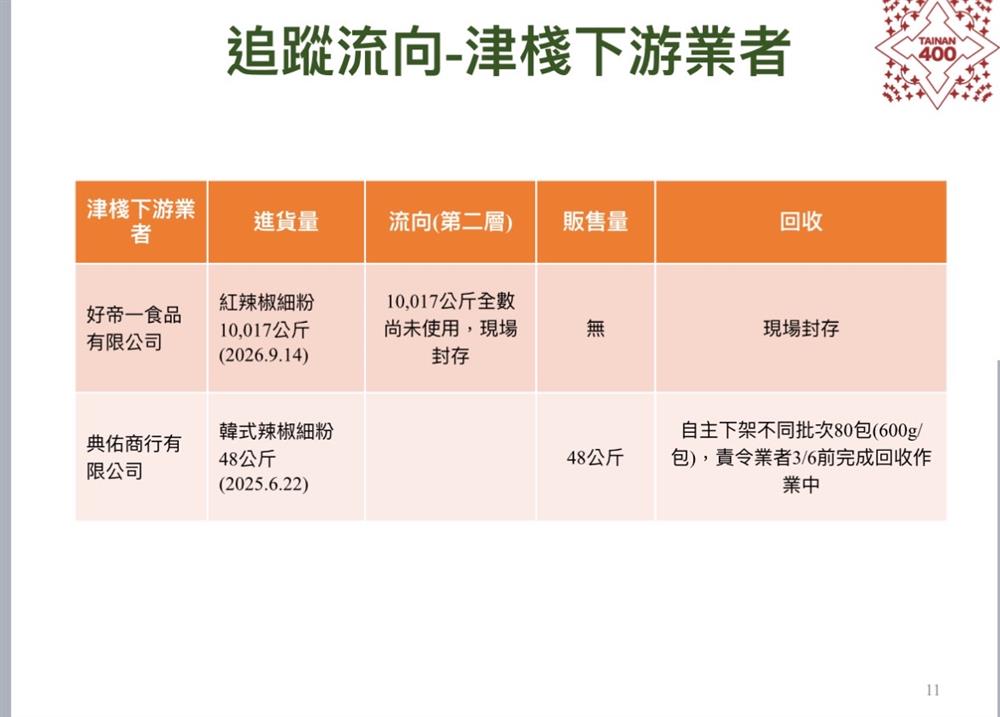 追蹤流向-津棧下游業者

TAINAN 400

| 津棧下游業者 | 進貨量 | 流向(第二層) | 販售量 | 回收 |
|---|---|---|---|---|
| 好帝一食品有限公司 | 紅辣椒細粉 10,017公斤 (2026.9.14) | 10,017公斤全數尚未使用，現場封存 | 無 | 現場封存 |
| 典佑商行有限公司 | 韓式辣椒細粉 48公斤 (2025.6.22) | | 48公斤 | 自主下架不同批次80包(600g/包)，責令業者3/6前完成回收作業中 |

11